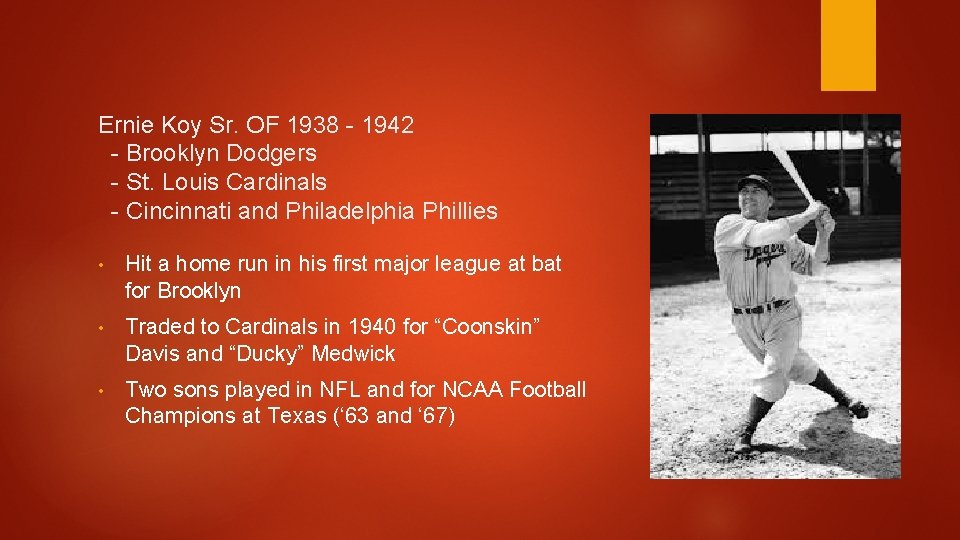 Ernie Koy Sr. OF 1938 - 1942
- Brooklyn Dodgers
- St. Louis Cardinals
- Cincinnati and Philadelphia Phillies

• Hit a home run in his first major league at bat for Brooklyn

• Traded to Cardinals in 1940 for “Coonskin” Davis and “Ducky” Medwick

• Two sons played in NFL and for NCAA Football Champions at Texas (‘63 and ‘67)